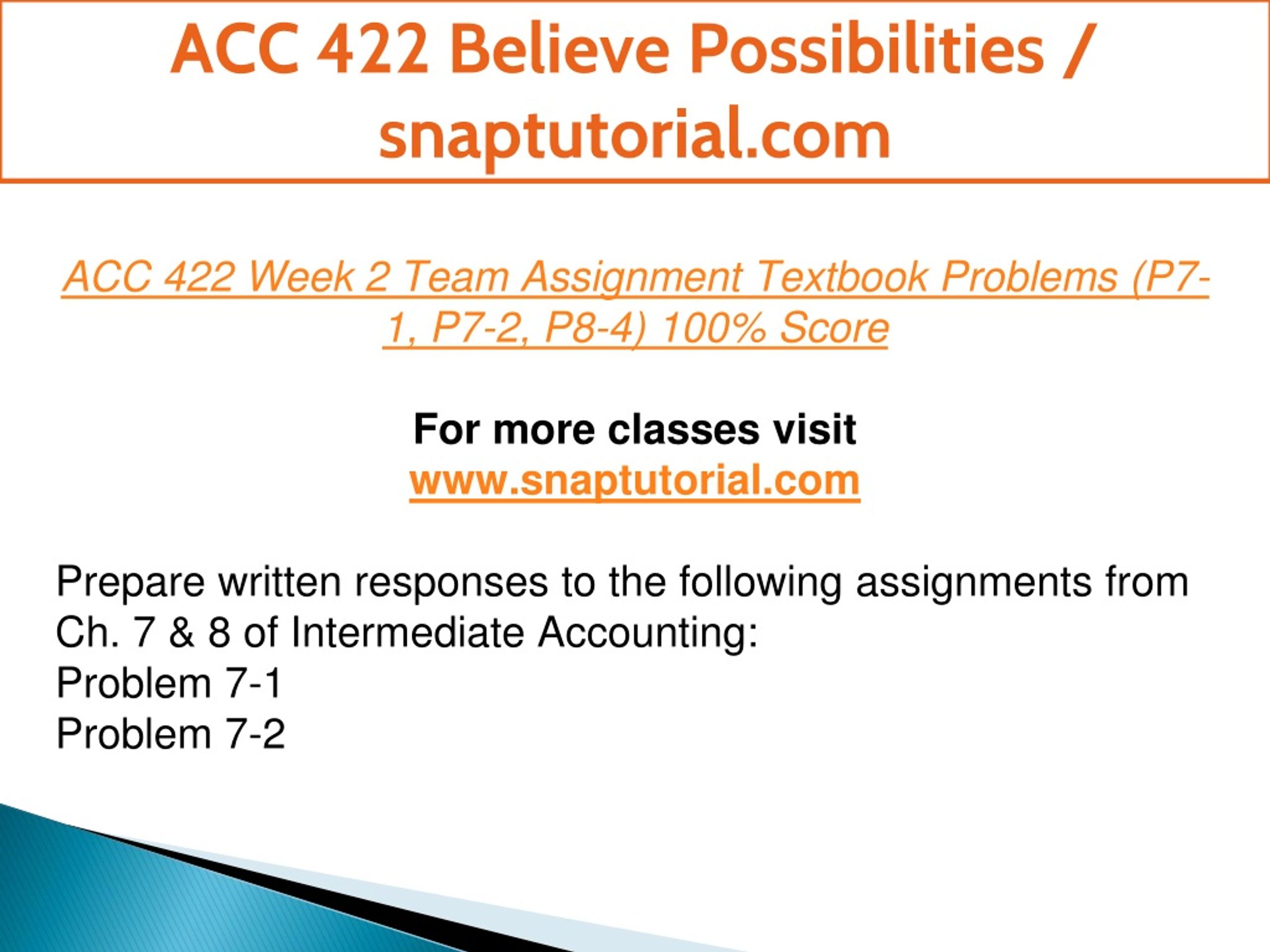 ACC 422 Believe Possibilities / snaptutorial.com

ACC 422 Week 2 Team Assignment Textbook Problems (P7-1, P7-2, P8-4) 100% Score

For more classes visit
www.snaptutorial.com

Prepare written responses to the following assignments from Ch. 7 & 8 of Intermediate Accounting:
Problem 7-1
Problem 7-2